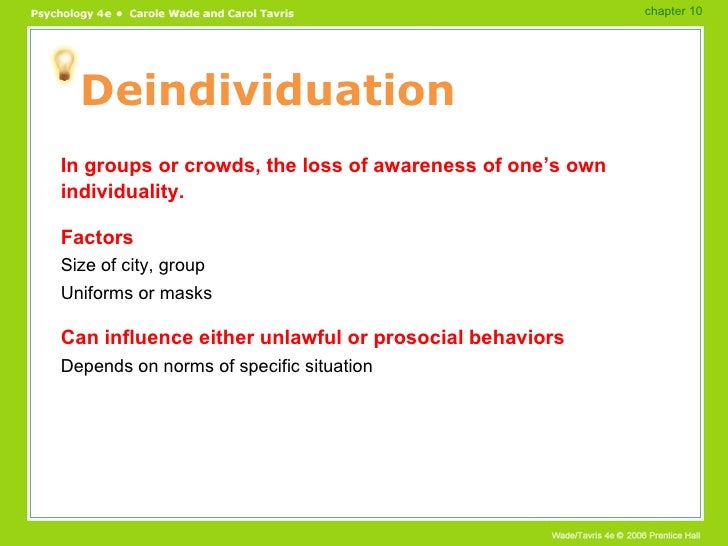 Psychology 4e • Carole Wade and Carol Tavris

chapter 10

Deindividuation

In groups or crowds, the loss of awareness of one's own individuality.

Factors

Size of city, group

Uniforms or masks

Can influence either unlawful or prosocial behaviors

Depends on norms of specific situation

Wade/Tavris 4e © 2006 Prentice Hall